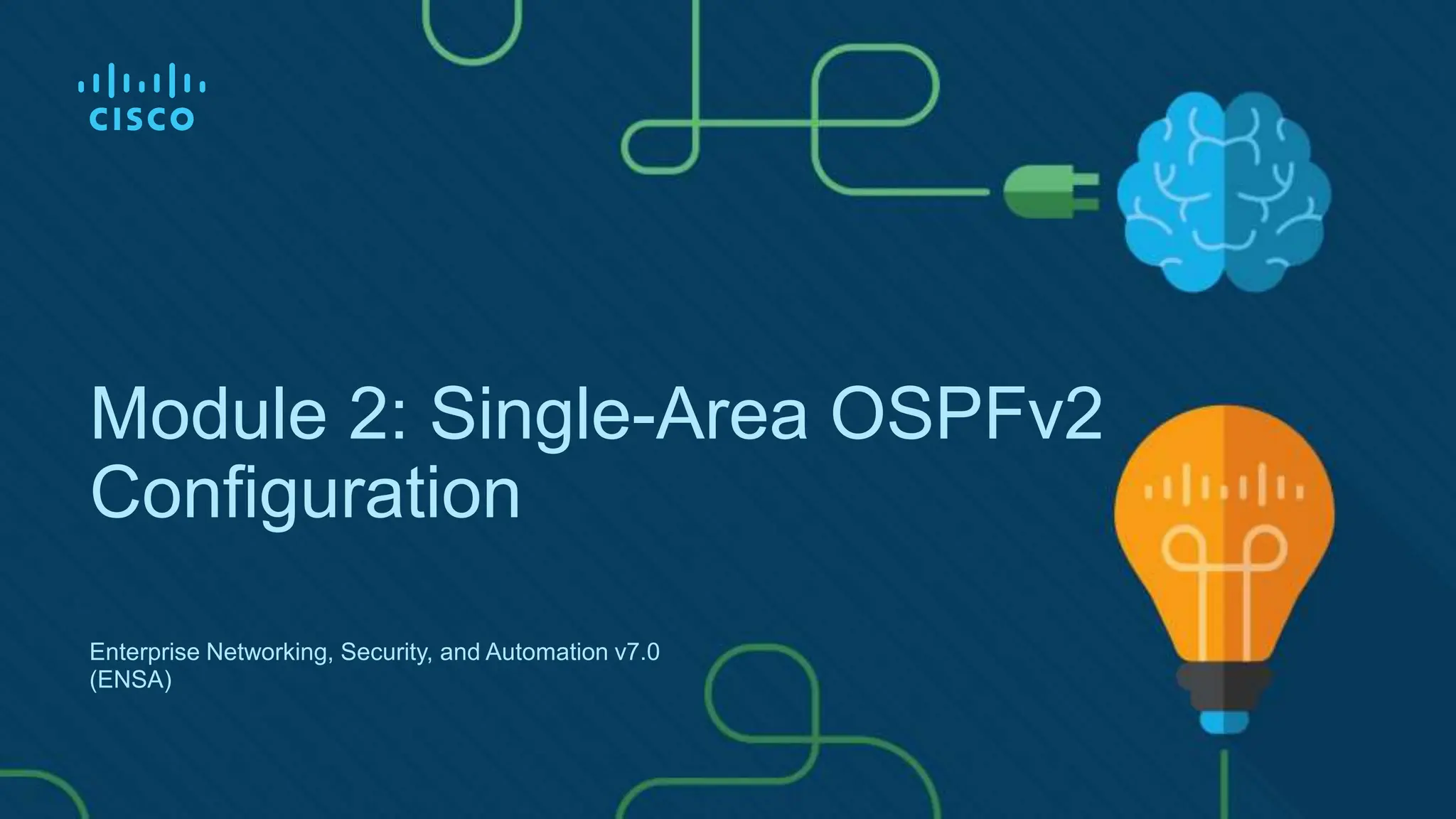 CISCO

Module 2: Single-Area OSPFv2 Configuration

Enterprise Networking, Security, and Automation v7.0 (ENSA)